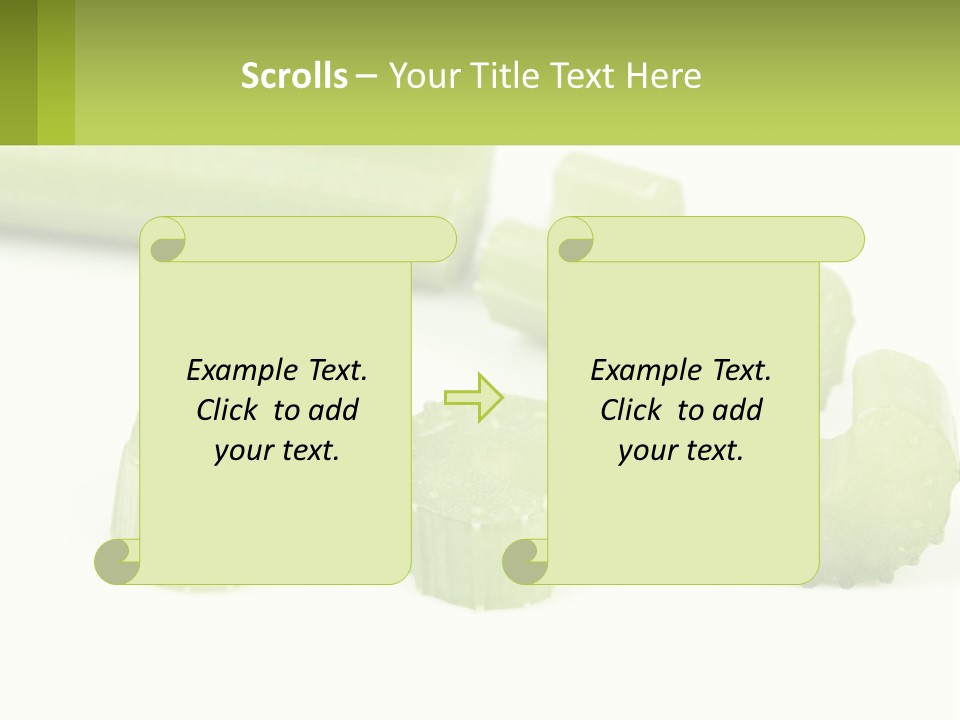 Scrolls – Your Title Text Here

Example Text. Click to add your text.

Example Text. Click to add your text.